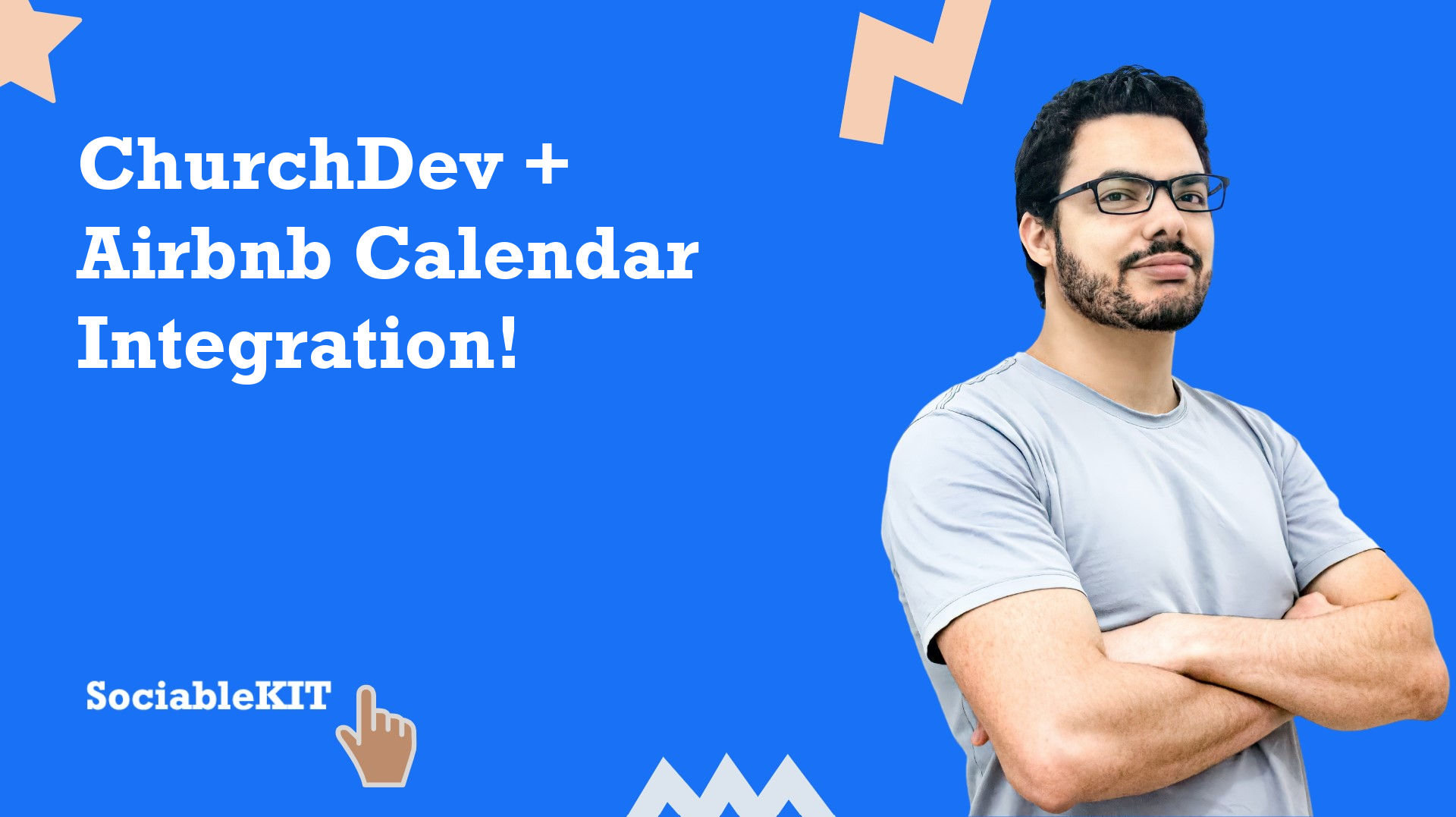 ChurchDev + Airbnb Calendar Integration!

SociableKIT